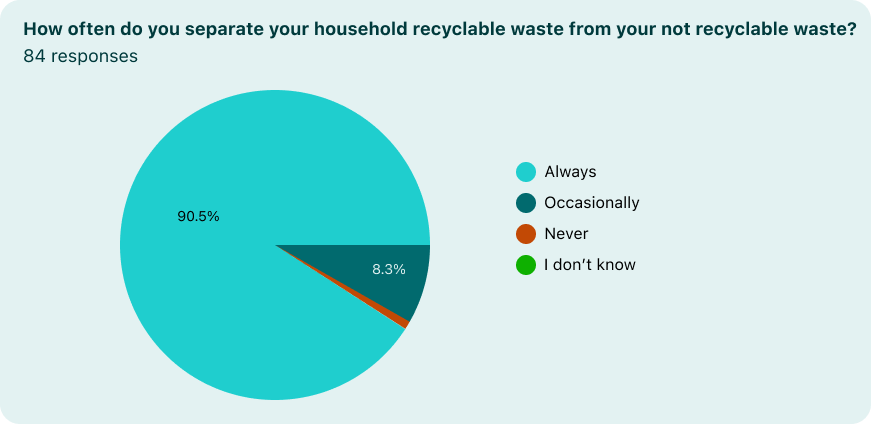 How often do you separate your household recyclable waste from your not recyclable waste?
84 responses

90.5%

8.3%

Always
Occasionally
Never
I don't know